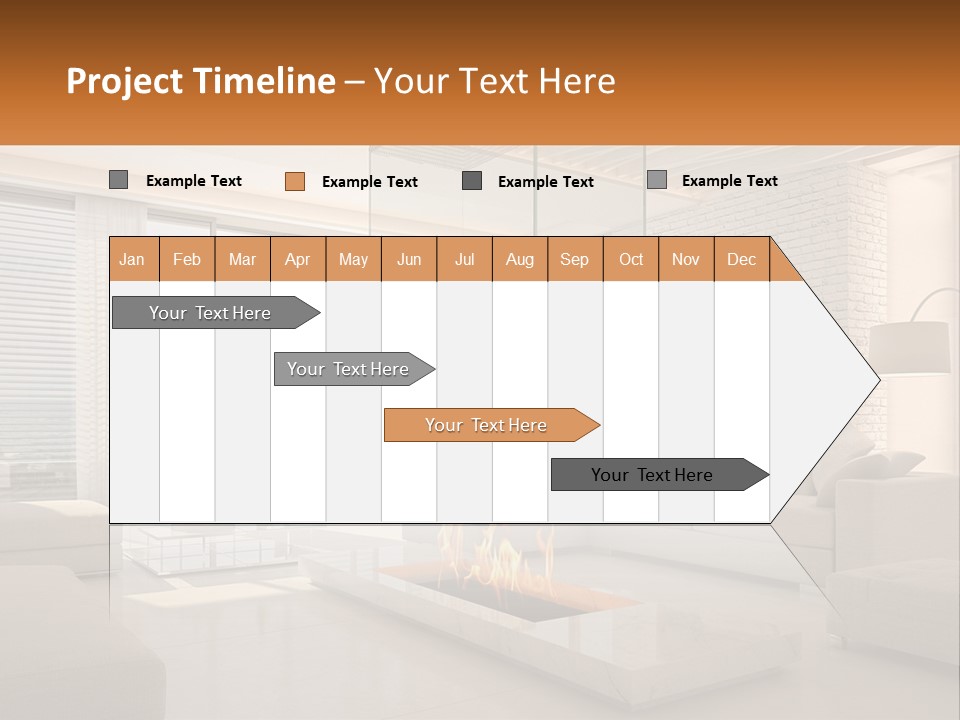 Project Timeline – Your Text Here

Example Text Example Text Example Text Example Text

| Jan | Feb | Mar | Apr | May | Jun | Jul | Aug | Sep | Oct | Nov | Dec |
|---|---|---|---|---|---|---|---|---|---|---|---|

Your Text Here

Your Text Here

Your Text Here

Your Text Here